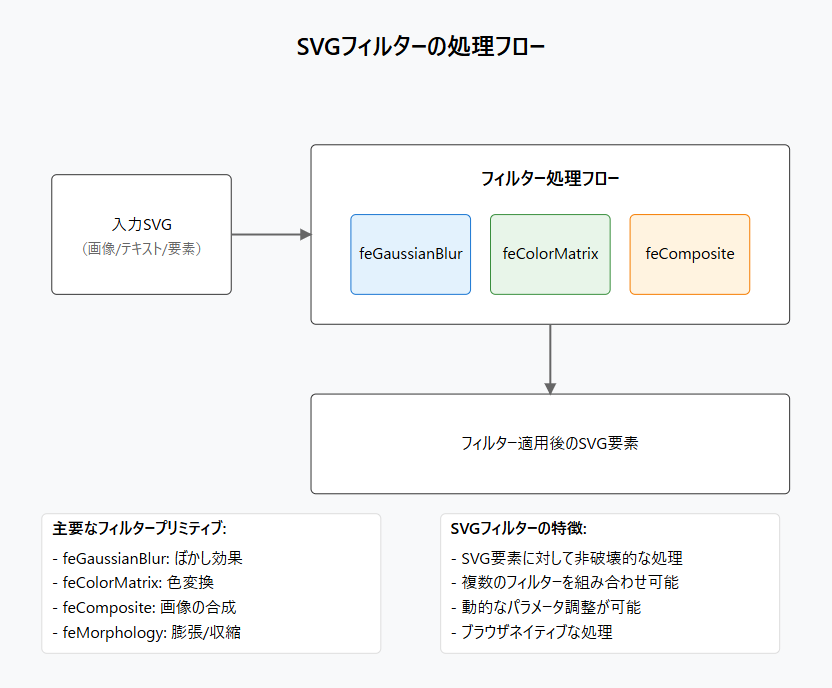 SVGフィルターの処理フロー

入力SVG
(画像/テキスト/要素)

フィルター処理フロー

feGaussianBlur

feColorMatrix

feComposite

フィルター適用後のSVG要素

主要なフィルタープリミティブ:
- feGaussianBlur: ぼかし効果
- feColorMatrix: 色変換
- feComposite: 画像の合成
- feMorphology: 膨張/収縮

SVGフィルターの特徴:
- SVG要素に対して非破壊的な処理
- 複数のフィルターを組み合わせ可能
- 動的なパラメータ調整が可能
- ブラウザネイティブな処理